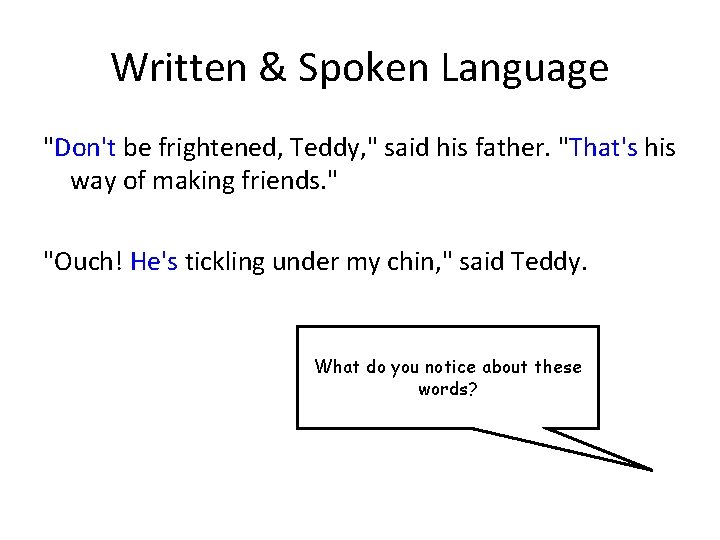 Written & Spoken Language

"Don't be frightened, Teddy," said his father. "That's his way of making friends."

"Ouch! He's tickling under my chin," said Teddy.

What do you notice about these words?